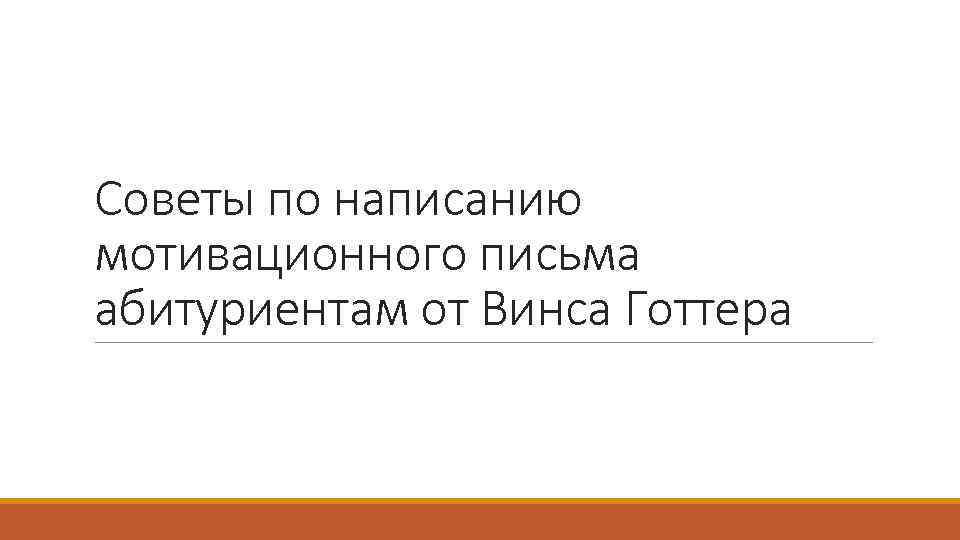 Советы по написанию мотивационного письма абитуриентам от Винса Готтера